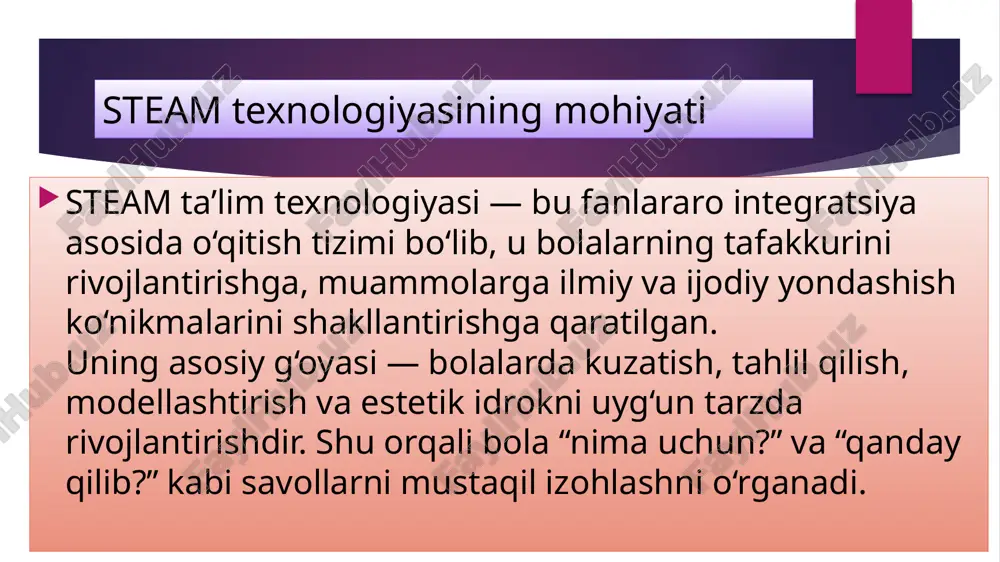 STEAM texnologiyasining mohiyati

STEAM ta’lim texnologiyasi — bu fanlararo integratsiya asosida o‘qitish tizimi bo‘lib, u bolalarning tafakkurini rivojlantirishga, muammolarga ilmiy va ijodiy yondashish ko‘nikmalarini shakllantirishga qaratilgan.
Uning asosiy g‘oyasi — bolalarda kuzatish, tahlil qilish, modellashtirish va estetik idrokni uyg‘un tarzda rivojlantirishdir. Shu orqali bola “nima uchun?” va “qanday qilib?” kabi savollarni mustaqil izohlashni o‘rganadi.

FayllHub.uz